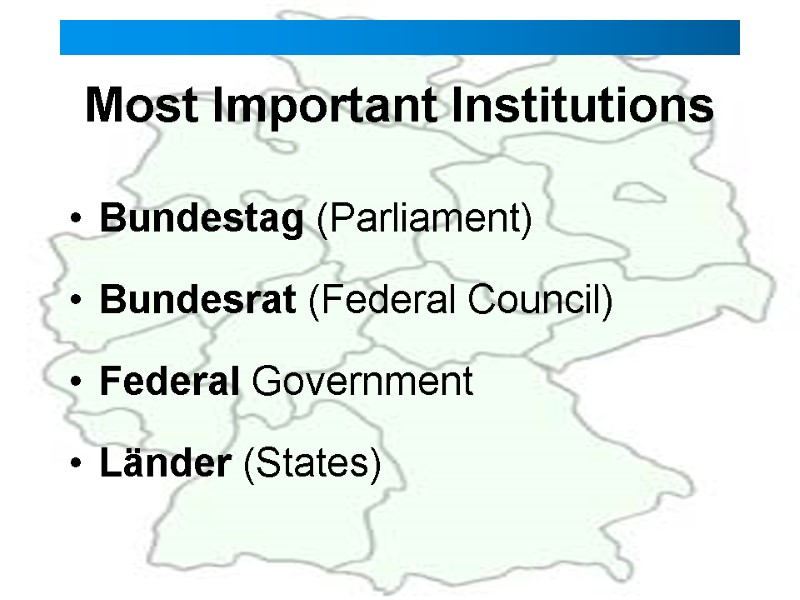 Most Important Institutions

• Bundestag (Parliament)

• Bundesrat (Federal Council)

• Federal Government

• Länder (States)